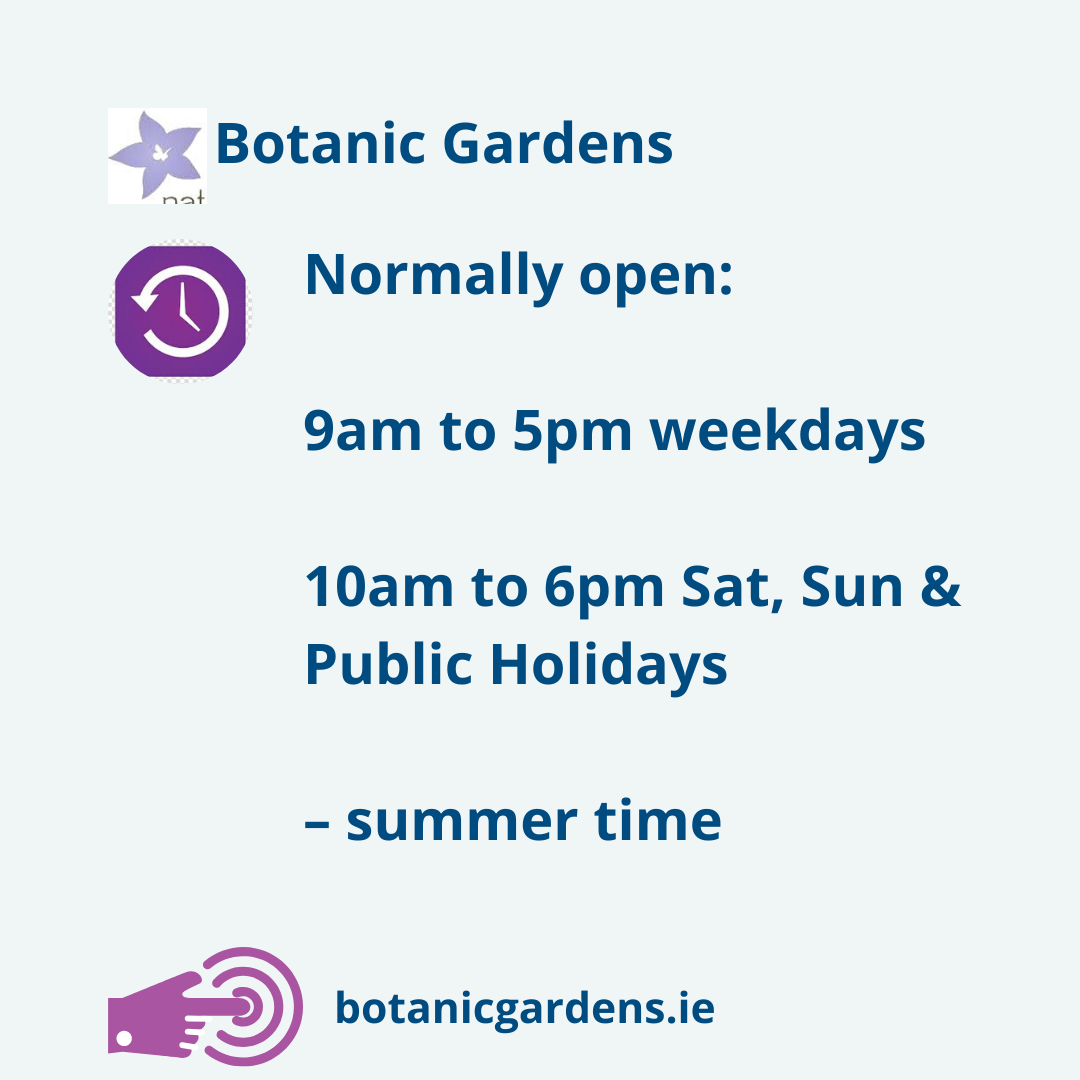 nat

Botanic Gardens

Normally open:

9am to 5pm weekdays

10am to 6pm Sat, Sun & Public Holidays

– summer time

botanicgardens.ie